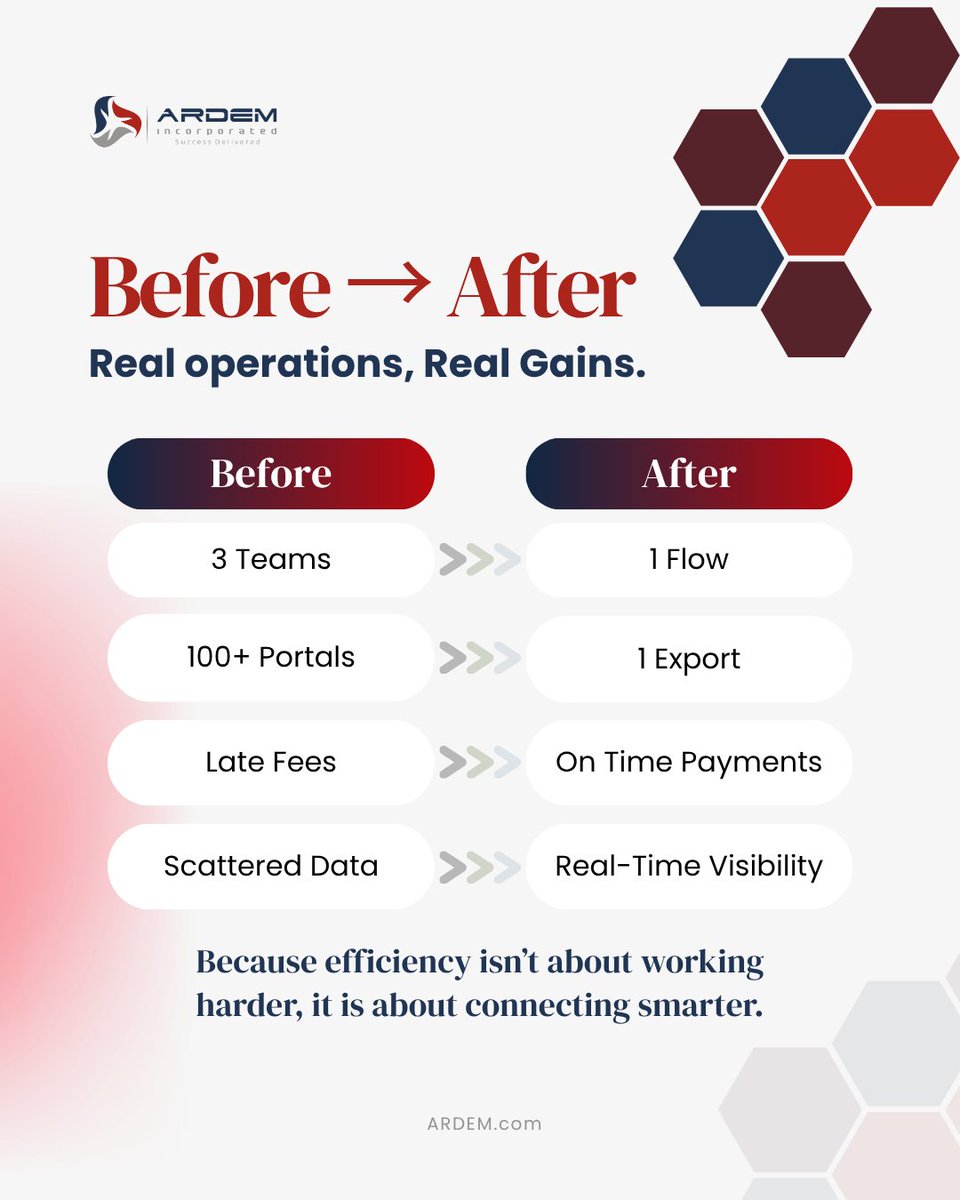 ARDEM
Incorporated
Success Delivered

Before → After

Real operations, Real Gains.

| Before | After |
|---|---|
| 3 Teams | 1 Flow |
| 100+ Portals | 1 Export |
| Late Fees | On Time Payments |
| Scattered Data | Real-Time Visibility |

Because efficiency isn't about working harder, it is about connecting smarter.

ARDEM.com